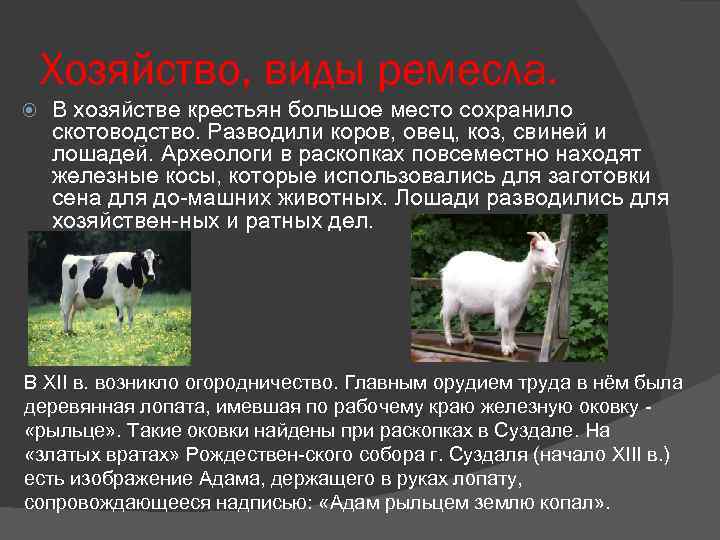 Хозяйство, виды ремесла.

В хозяйстве крестьян большое место сохранило скотоводство. Разводили коров, овец, коз, свиней и лошадей. Археологи в раскопках повсеместно находят железные косы, которые использовались для заготовки сена для до-машних животных. Лошади разводились для хозяйствен-ных и ратных дел.

В XII в. возникло огородничество. Главным орудием труда в нём была деревянная лопата, имевшая по рабочему краю железную оковку - «рыльце». Такие оковки найдены при раскопках в Суздале. На «златых вратах» Рождествен-ского собора г. Суздаля (начало XIII в.) есть изображение Адама, держащего в руках лопату, сопровождающееся надписью: «Адам рыльцем землю копал».